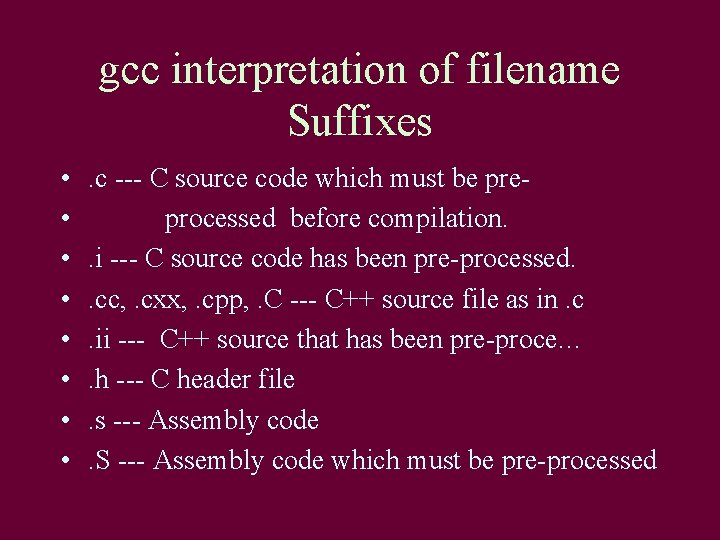 gcc interpretation of filename Suffixes

• .c --- C source code which must be pre-
• processed before compilation.
• .i --- C source code has been pre-processed.
• .cc, .cxx, .cpp, .C --- C++ source file as in .c
• .ii --- C++ source that has been pre-proce…
• .h --- C header file
• .s --- Assembly code
• .S --- Assembly code which must be pre-processed